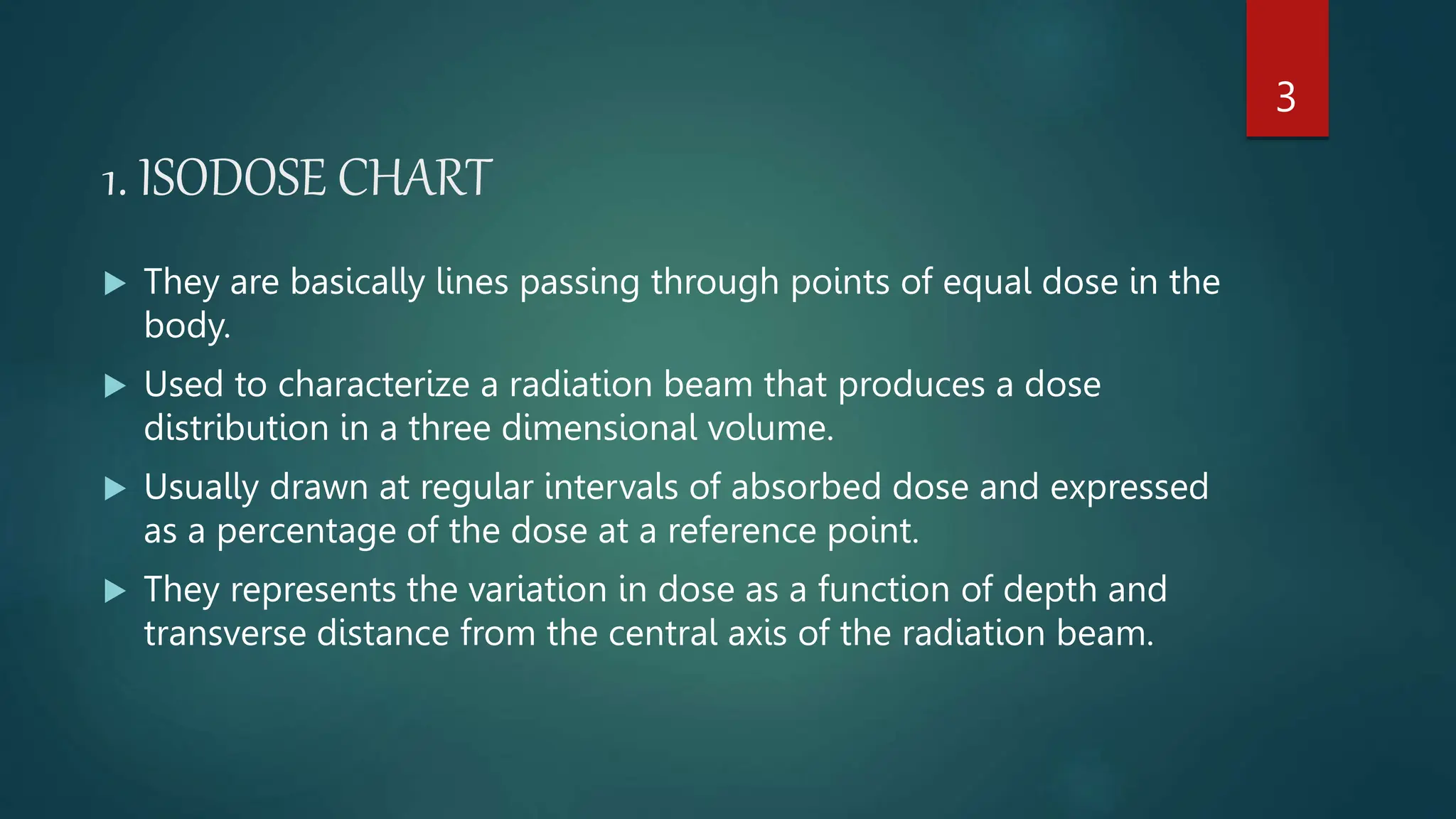 3

1. ISODOSE CHART

▶ They are basically lines passing through points of equal dose in the body.

▶ Used to characterize a radiation beam that produces a dose distribution in a three dimensional volume.

▶ Usually drawn at regular intervals of absorbed dose and expressed as a percentage of the dose at a reference point.

▶ They represents the variation in dose as a function of depth and transverse distance from the central axis of the radiation beam.